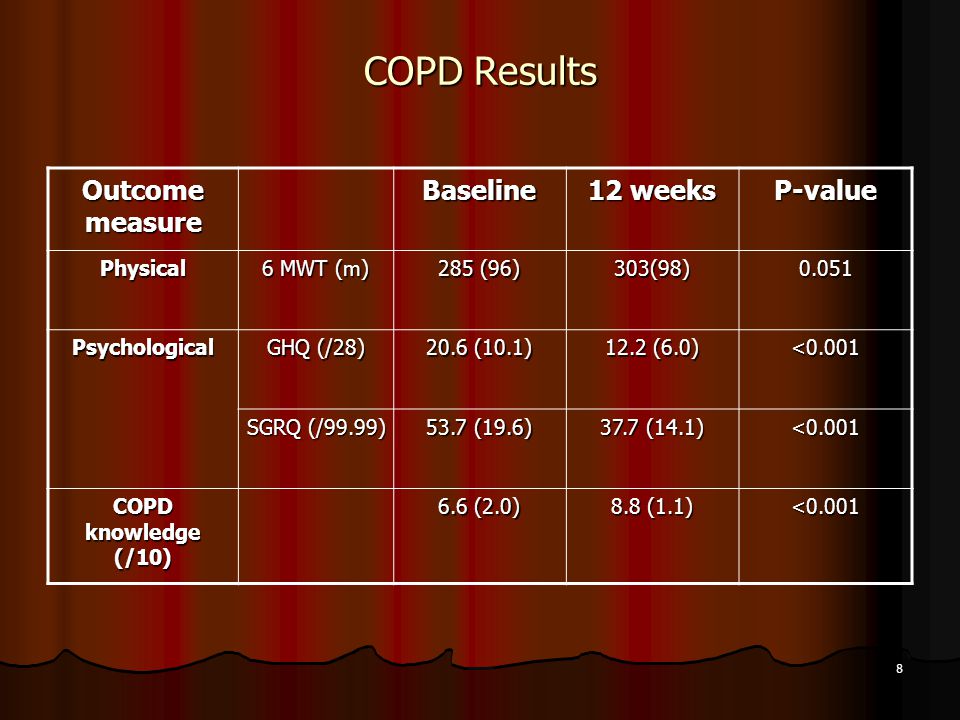 COPD Results

| Outcome measure | | Baseline | 12 weeks | P-value |
|---|---|---|---|---|
| Physical | 6 MWT (m) | 285 (96) | 303(98) | 0.051 |
| Psychological | GHQ (/28) | 20.6 (10.1) | 12.2 (6.0) | <0.001 |
| | SGRQ (/99.99) | 53.7 (19.6) | 37.7 (14.1) | <0.001 |
| COPD knowledge (/10) | | 6.6 (2.0) | 8.8 (1.1) | <0.001 |

8